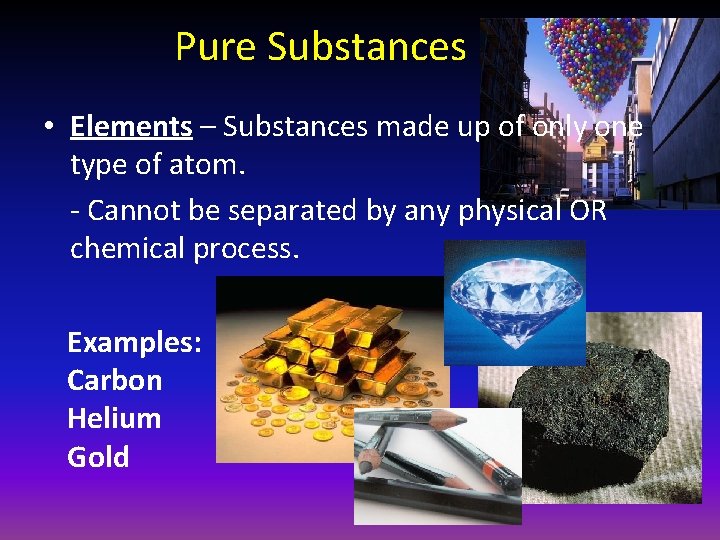 Pure Substances

• Elements – Substances made up of only one type of atom.

- Cannot be separated by any physical OR chemical process.

Examples:
Carbon
Helium
Gold